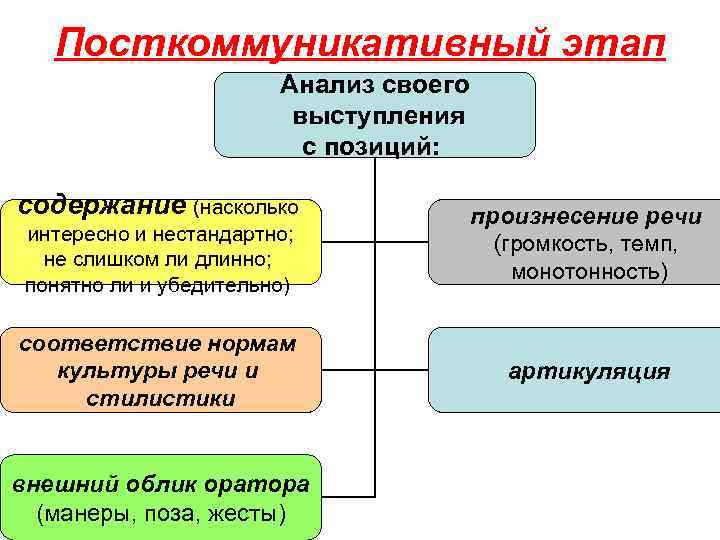 Посткоммуникативный этап

Анализ своего выступления с позиций:

содержание (насколько интересно и нестандартно; не слишком ли длинно; понятно ли и убедительно)

произнесение речи (громкость, темп, монотонность)

соответствие нормам культуры речи и стилистики

артикуляция

внешний облик оратора (манеры, поза, жесты)